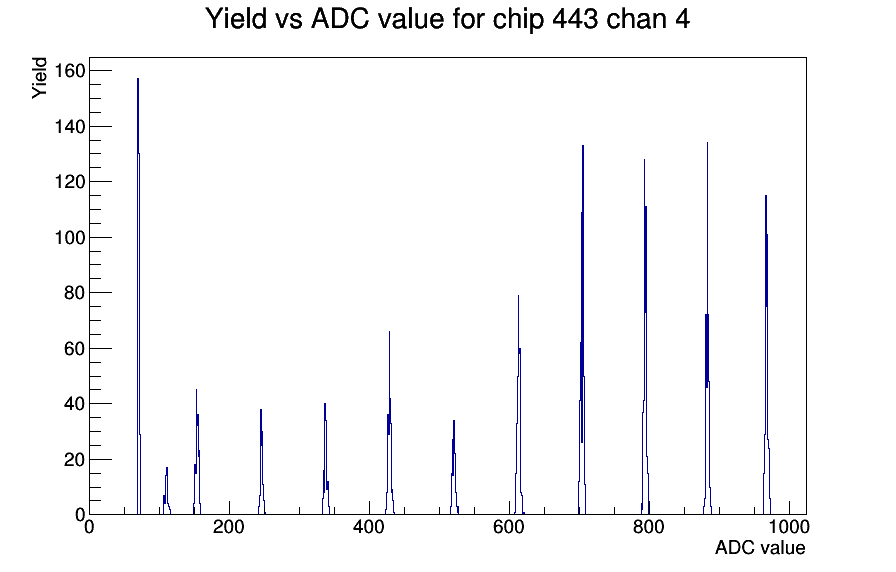 Yield vs ADC value for chip 443 chan 4

Yield

160
140
120
100
80
60
40
20
0

0
200
400
600
800
1000

ADC value